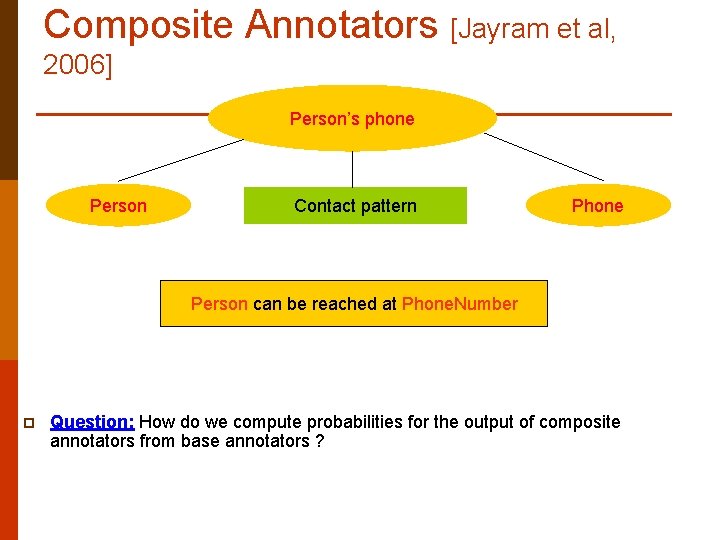 Composite Annotators [Jayram et al, 2006]

Person's phone

Person

Contact pattern

Phone

Person can be reached at PhoneNumber

Question: How do we compute probabilities for the output of composite annotators from base annotators ?